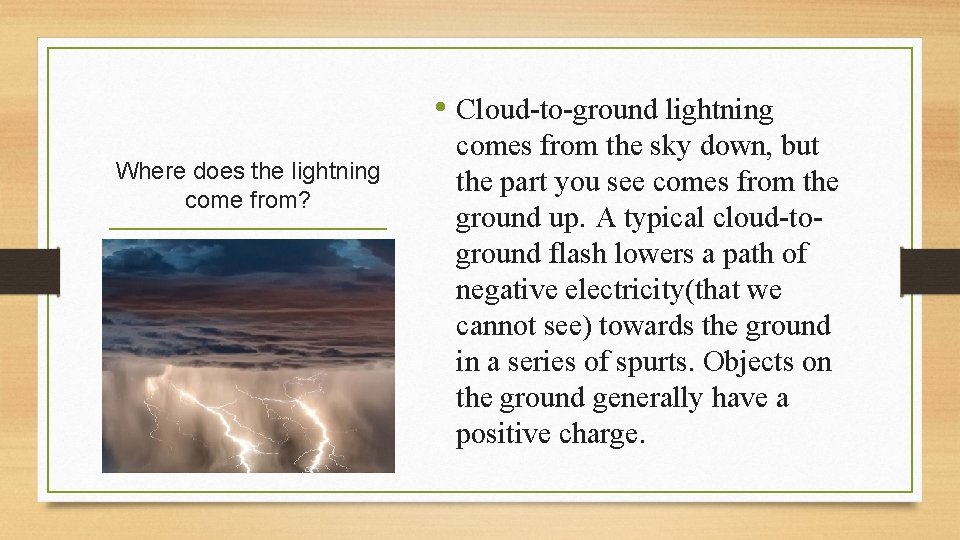 Where does the lightning come from?

• Cloud-to-ground lightning comes from the sky down, but the part you see comes from the ground up. A typical cloud-to-ground flash lowers a path of negative electricity(that we cannot see) towards the ground in a series of spurts. Objects on the ground generally have a positive charge.